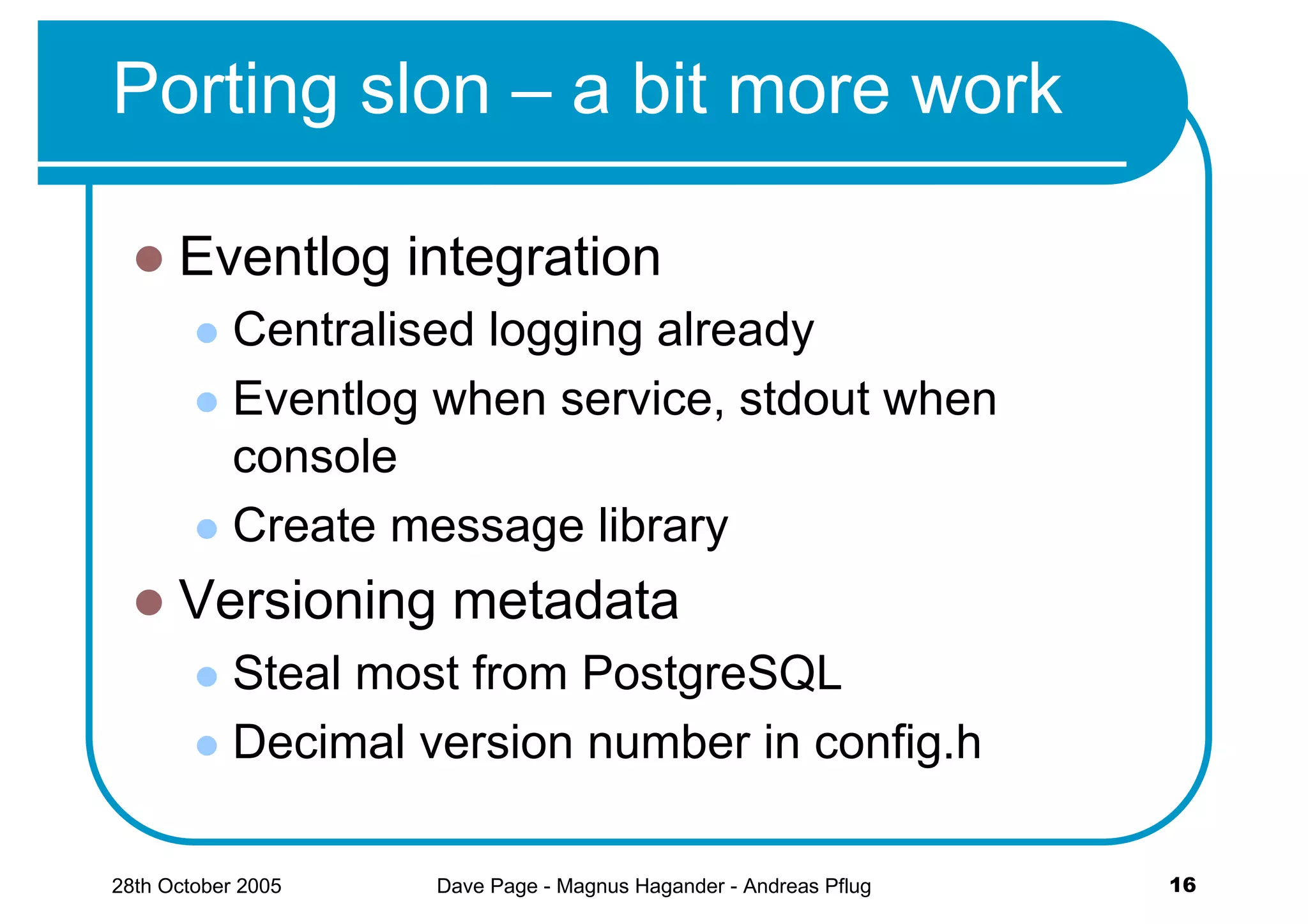 Porting slon – a bit more work

- Eventlog integration
  - Centralised logging already
  - Eventlog when service, stdout when console
  - Create message library
- Versioning metadata
  - Steal most from PostgreSQL
  - Decimal version number in config.h

28th October 2005 Dave Page - Magnus Hagander - Andreas Pflug 16